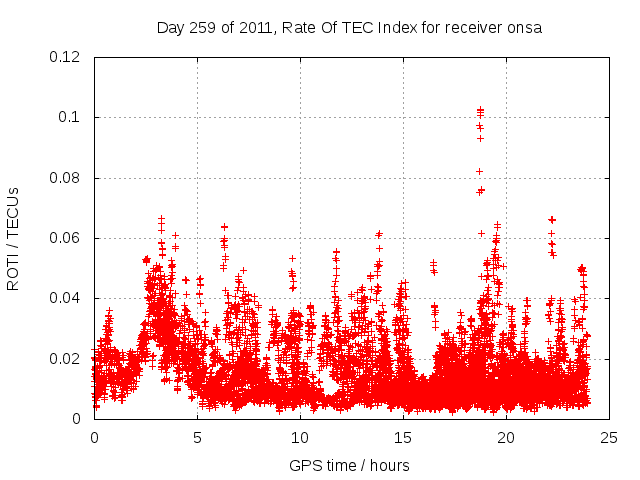 Day 259 of 2011, Rate Of TEC Index for receiver onsa

ROTI / TECUs

0.12
0.1
0.08
0.06
0.04
0.02
0

0
5
10
15
20
25

GPS time / hours